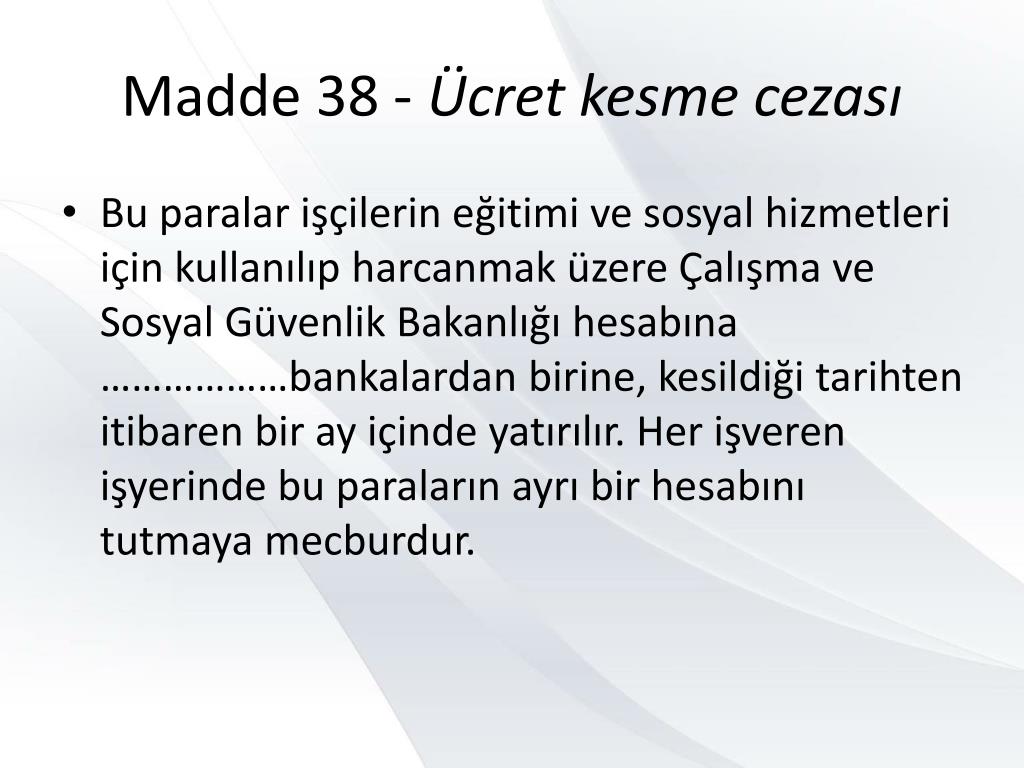 Madde 38 - Ücret kesme cezası

• Bu paralar işçilerin eğitimi ve sosyal hizmetleri için kullanılıp harcanmak üzere Çalışma ve Sosyal Güvenlik Bakanlığı hesabına ………………bankalardan birine, kesildiği tarihten itibaren bir ay içinde yatırılır. Her işveren işyerinde bu paraların ayrı bir hesabını tutmaya mecburdur.